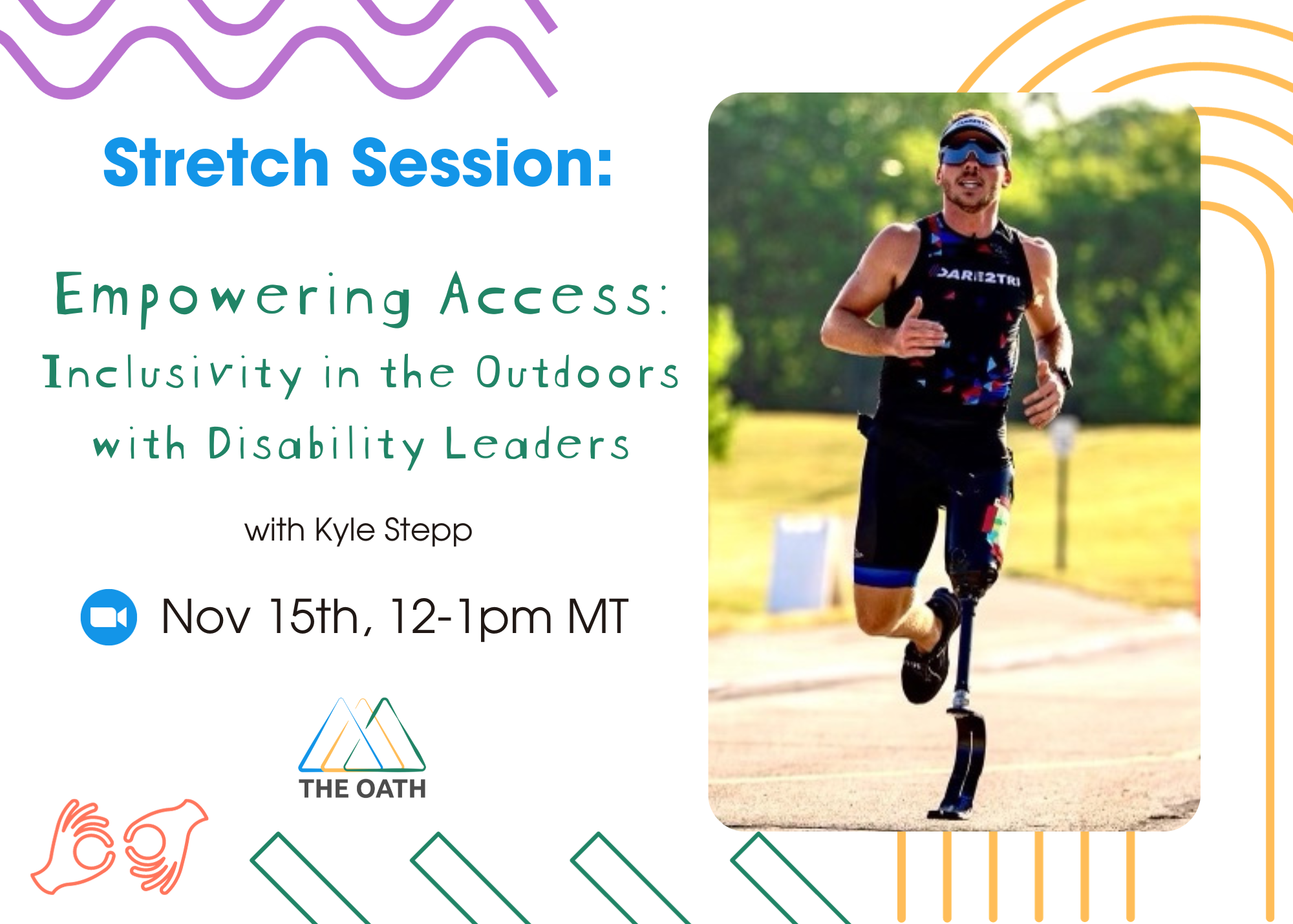 Stretch Session:

Empowering Access:
Inclusivity in the Outdoors
with Disability Leaders

with Kyle Stepp

Nov 15th, 12-1pm MT

THE OATH

DARE2TRI